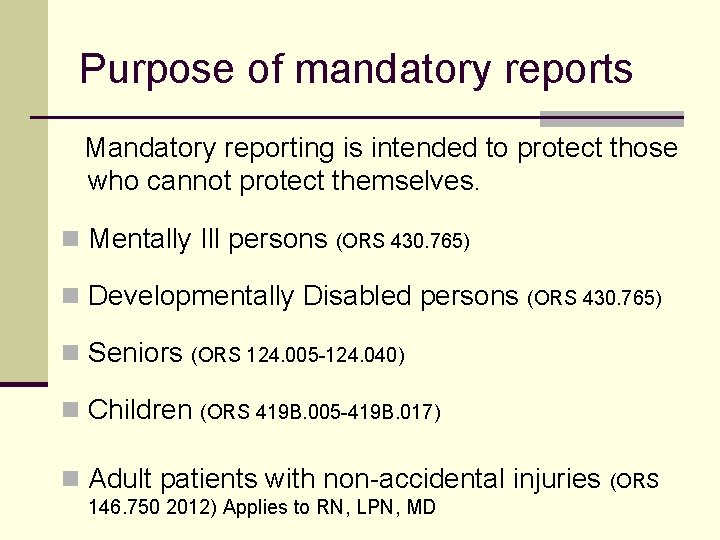 Purpose of mandatory reports

Mandatory reporting is intended to protect those who cannot protect themselves.

Mentally Ill persons (ORS 430.765)

Developmentally Disabled persons (ORS 430.765)

Seniors (ORS 124.005-124.040)

Children (ORS 419B.005-419B.017)

Adult patients with non-accidental injuries (ORS 146.750 2012) Applies to RN, LPN, MD